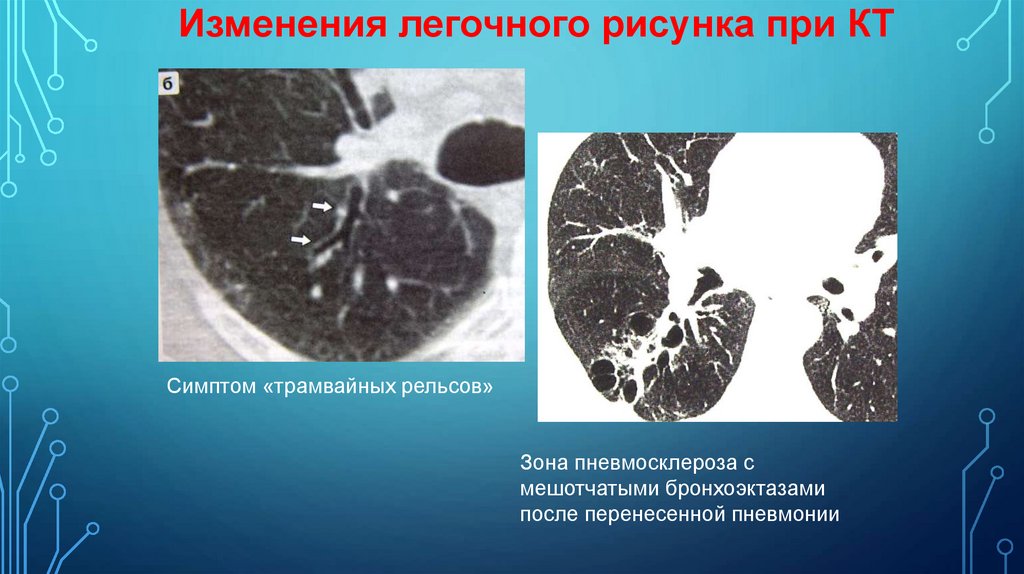 Изменения легочного рисунка при КТ

б

Симптом «трамвайных рельсов»

Зона пневмосклероза с мешотчатыми бронхоэктазами после перенесенной пневмонии